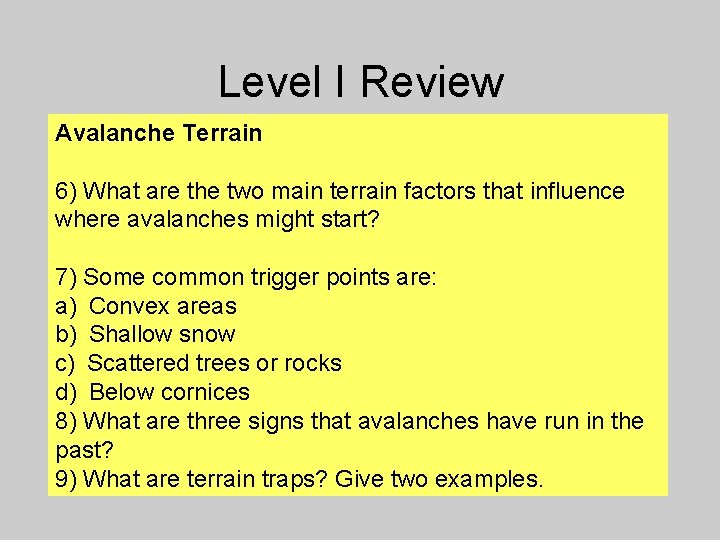 Level I Review

Avalanche Terrain

6) What are the two main terrain factors that influence where avalanches might start?

7) Some common trigger points are:
a) Convex areas
b) Shallow snow
c) Scattered trees or rocks
d) Below cornices
8) What are three signs that avalanches have run in the past?
9) What are terrain traps? Give two examples.